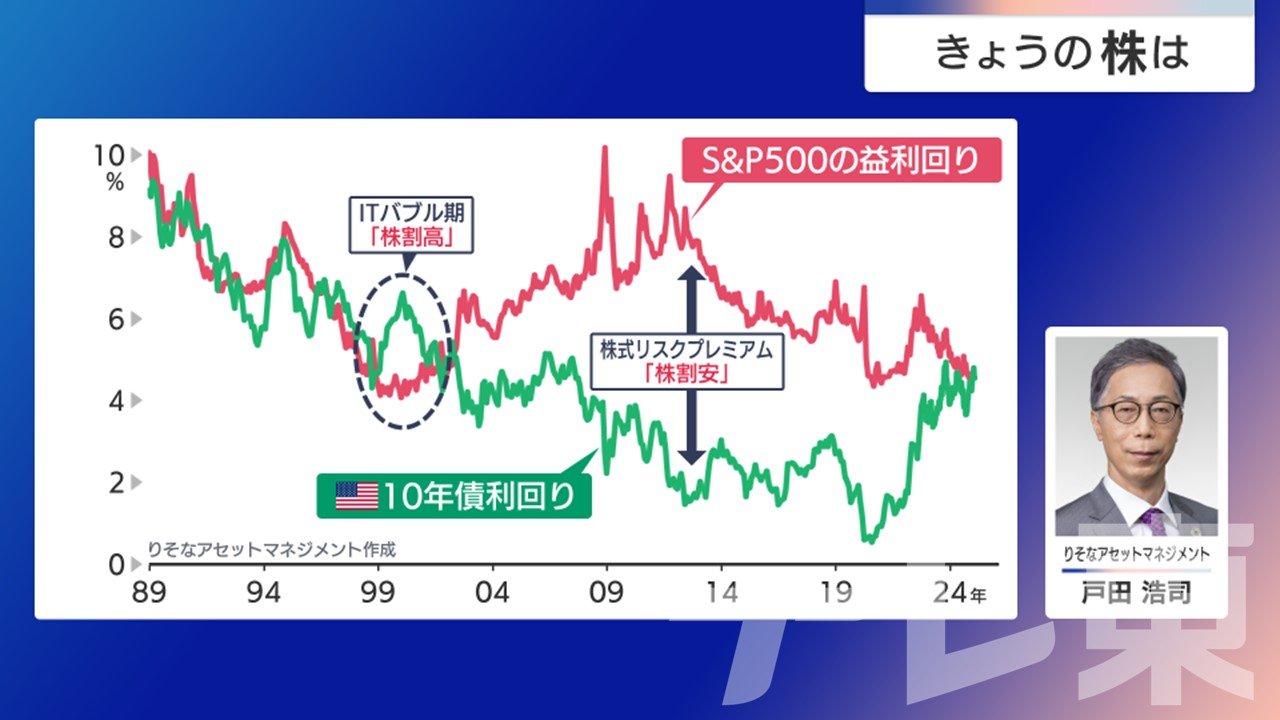 きょうの株は

10
%
8
6
4
2
0

ITバブル期
「株割高」

S&P500の益利回り

株式リスクプレミアム
「株割安」

10年債利回り

りそなアセットマネジメント作成

89 94 99 04 09 14 19 24年

りそなアセットマネジメント
戸田 浩司

テレ東